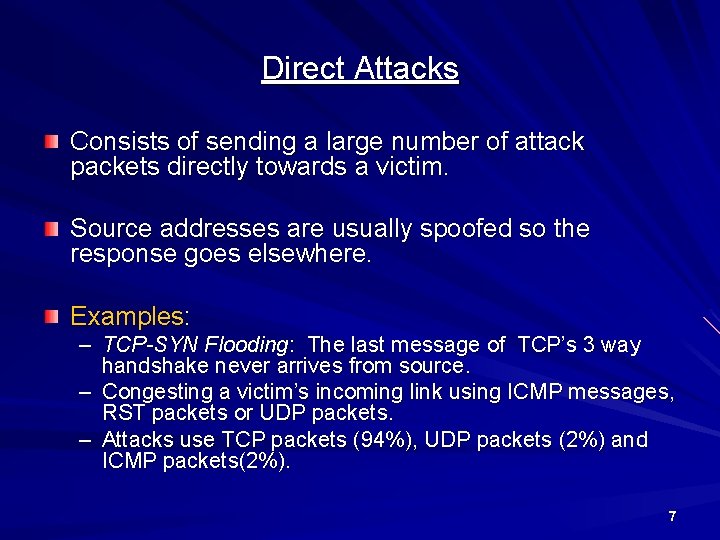 Direct Attacks

Consists of sending a large number of attack packets directly towards a victim.

Source addresses are usually spoofed so the response goes elsewhere.

Examples:

– TCP-SYN Flooding: The last message of TCP's 3 way handshake never arrives from source.
– Congesting a victim's incoming link using ICMP messages, RST packets or UDP packets.
– Attacks use TCP packets (94%), UDP packets (2%) and ICMP packets(2%).

7